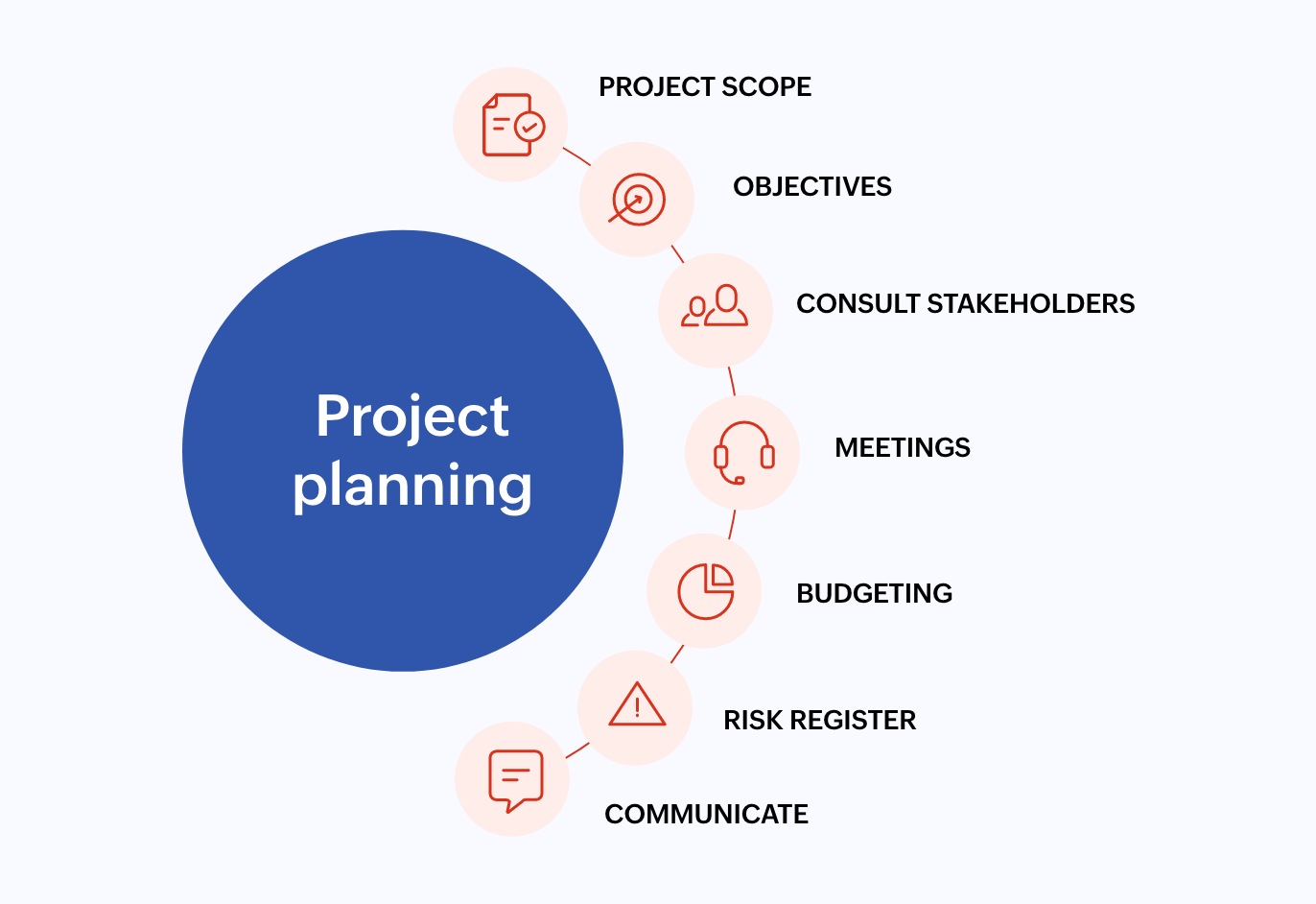 Project planning

PROJECT SCOPE

OBJECTIVES

CONSULT STAKEHOLDERS

MEETINGS

BUDGETING

RISK REGISTER

COMMUNICATE